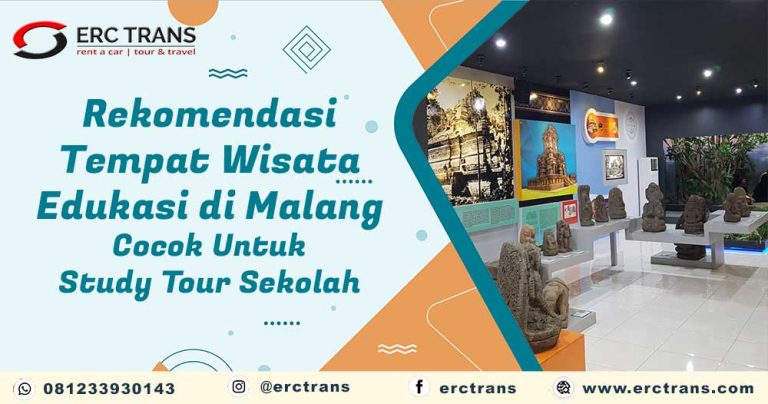 ERC TRANS
rent a car | tour & travel

Rekomendasi Tempat Wisata Edukasi di Malang Cocok Untuk Study Tour Sekolah

081233930143
@erctrans
erctrans
www.erctrans.com